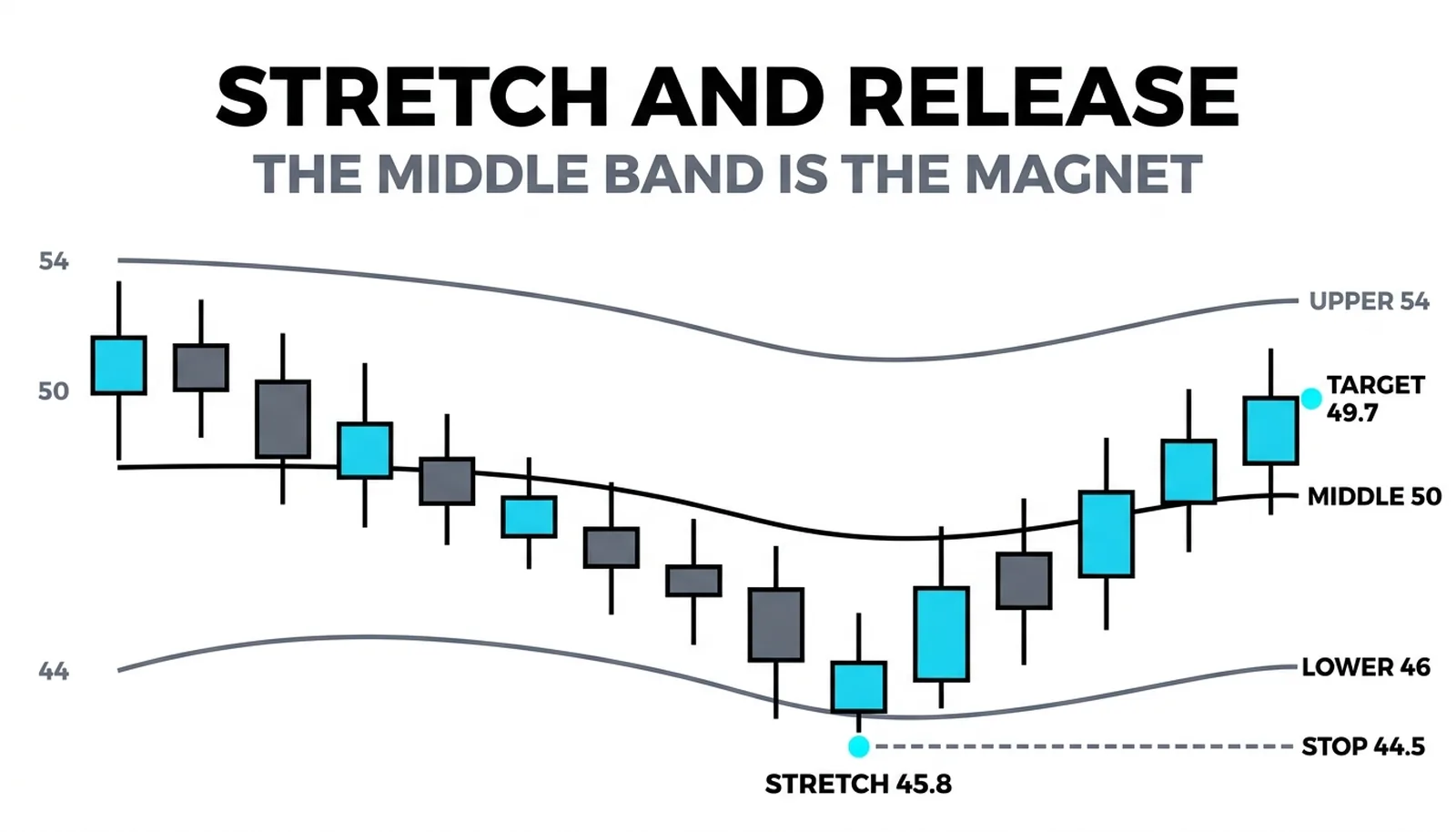 STRETCH AND RELEASE
THE MIDDLE BAND IS THE MAGNET

54
50
44

UPPER 54
TARGET 49.7
MIDDLE 50
LOWER 46
STOP 44.5
STRETCH 45.8